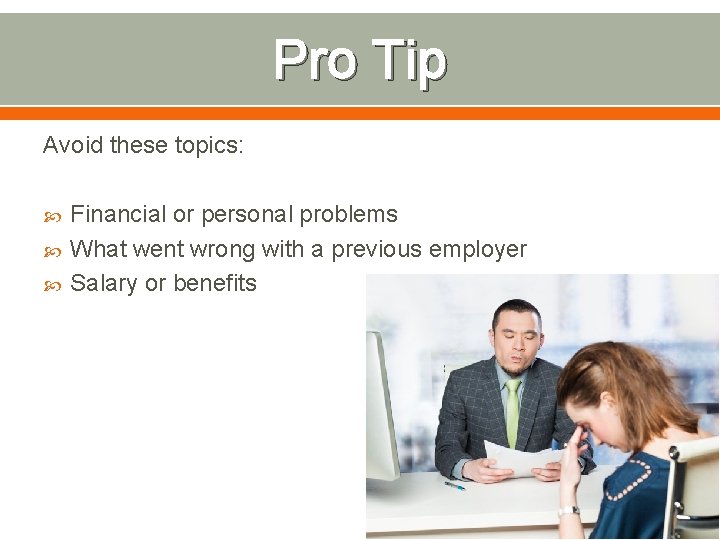 Pro Tip

Avoid these topics:

Financial or personal problems
What went wrong with a previous employer
Salary or benefits